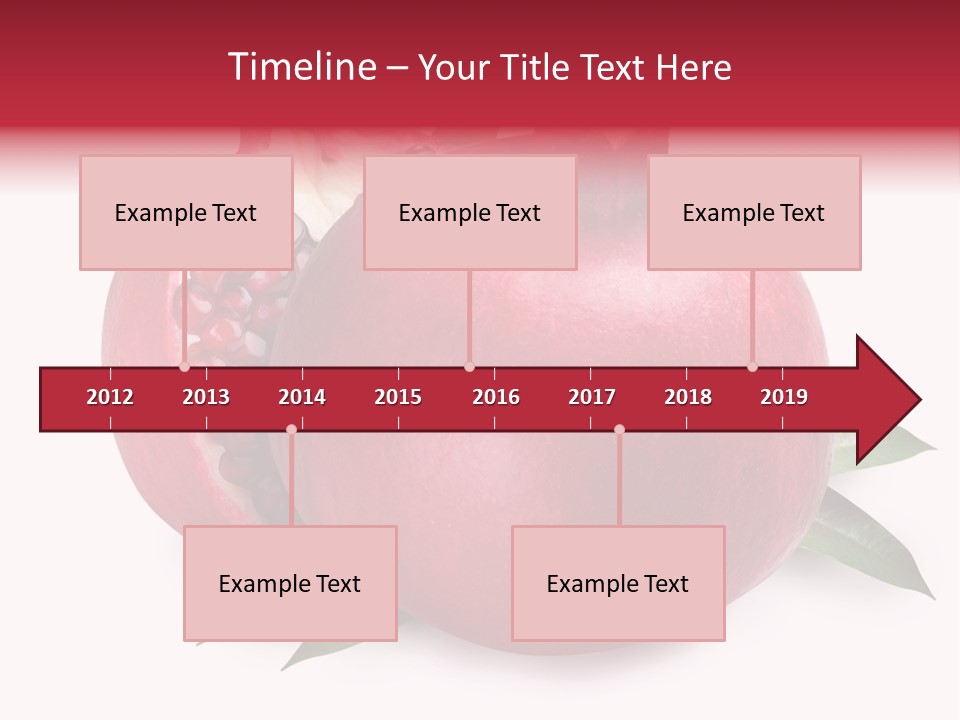 Timeline – Your Title Text Here

Example Text

Example Text

Example Text

2012 2013 2014 2015 2016 2017 2018 2019

Example Text

Example Text